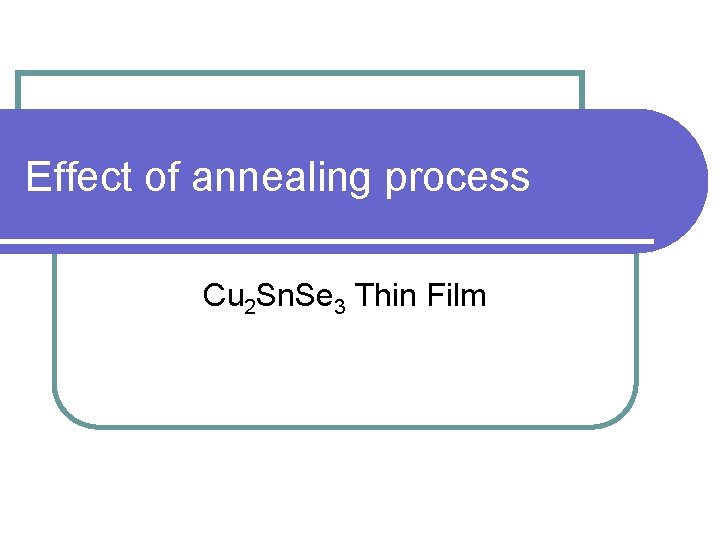 Effect of annealing process

$Cu_2SnSe_3$ Thin Film